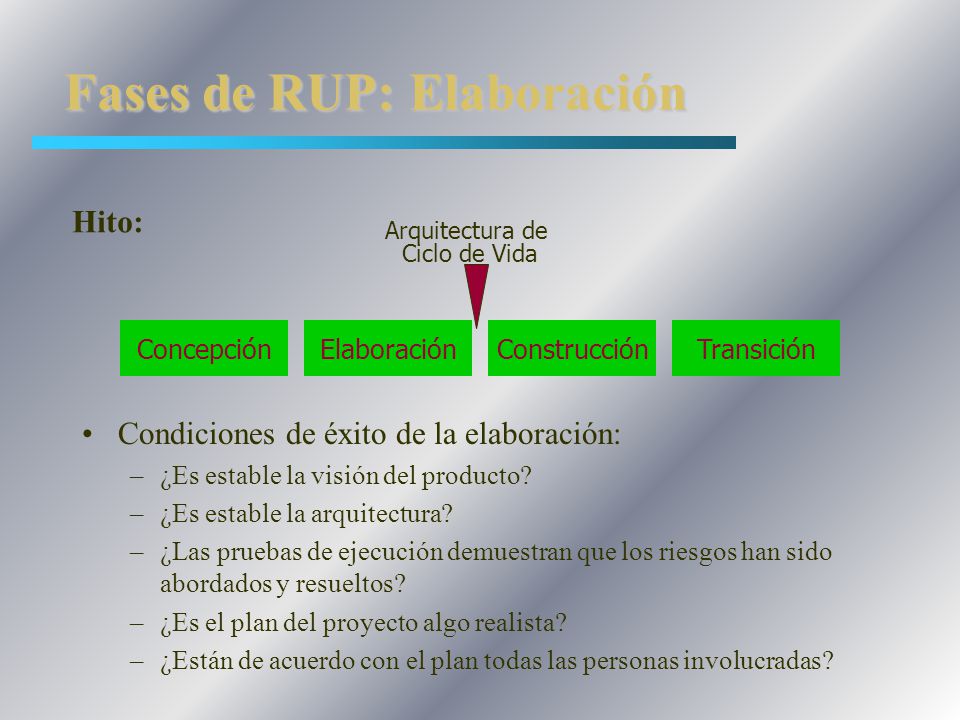 Fases de RUP: Elaboración

Hito:

Arquitectura de Ciclo de Vida

Concepción

Elaboración

Construcción

Transición

• Condiciones de éxito de la elaboración:
– ¿Es estable la visión del producto?
– ¿Es estable la arquitectura?
– ¿Las pruebas de ejecución demuestran que los riesgos han sido abordados y resueltos?
– ¿Es el plan del proyecto algo realista?
– ¿Están de acuerdo con el plan todas las personas involucradas?